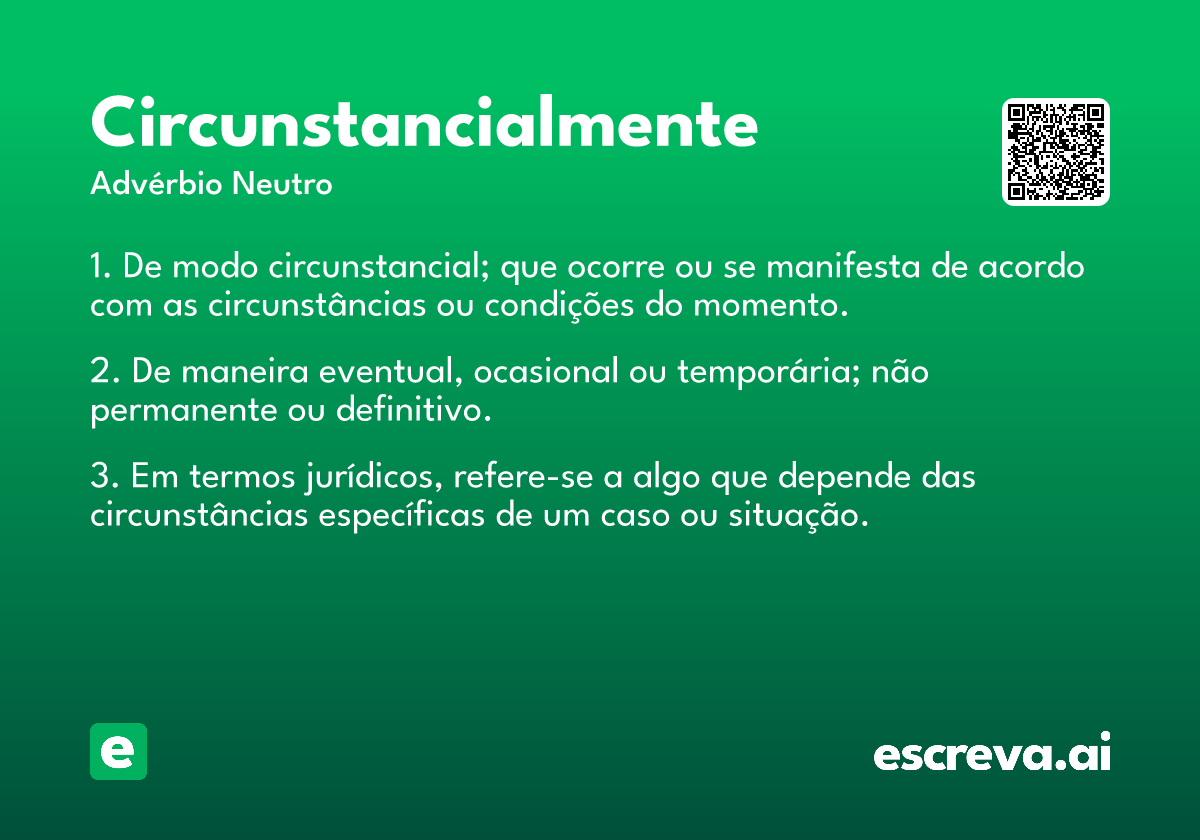 Circunstancialmente
Advérbio Neutro

1. De modo circunstancial; que ocorre ou se manifesta de acordo com as circunstâncias ou condições do momento.

2. De maneira eventual, ocasional ou temporária; não permanente ou definitivo.

3. Em termos jurídicos, refere-se a algo que depende das circunstâncias específicas de um caso ou situação.

e

escreva.ai